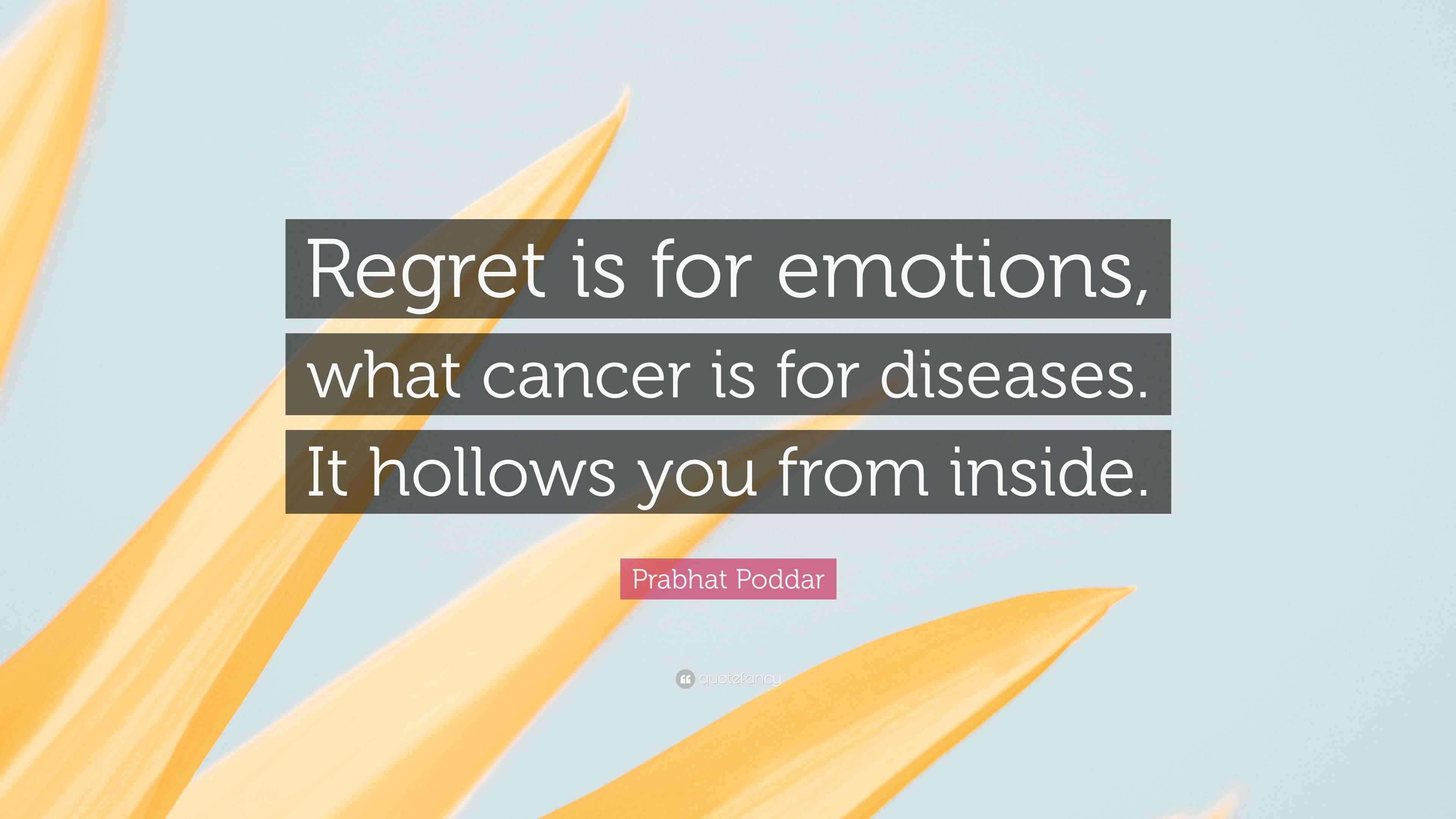 Regret is for emotions, what cancer is for diseases. It hollows you from inside.

Prabhat Poddar

quotefancy